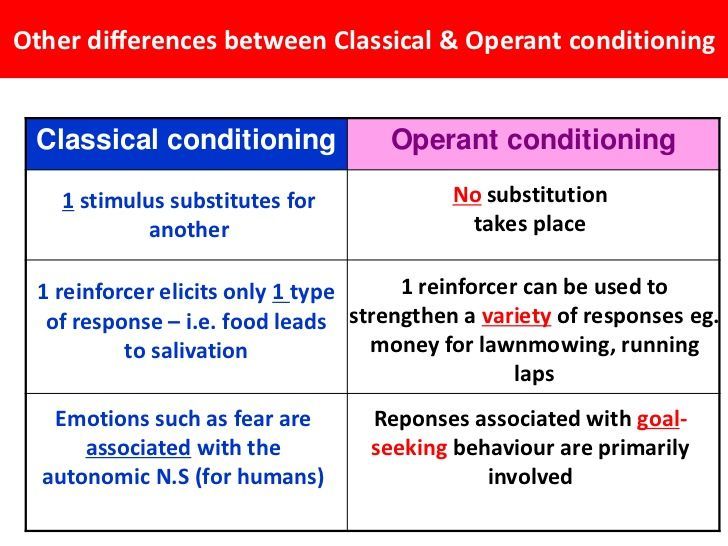 Other differences between Classical & Operant conditioning

| Classical conditioning | Operant conditioning |
|---|---|
| 1 stimulus substitutes for another | No substitution takes place |
| 1 reinforcer elicits only 1 type of response – i.e. food leads to salivation | 1 reinforcer can be used to strengthen a variety of responses eg. money for lawnmowing, running laps |
| Emotions such as fear are associated with the autonomic N.S (for humans) | Reponses associated with goal-seeking behaviour are primarily involved |